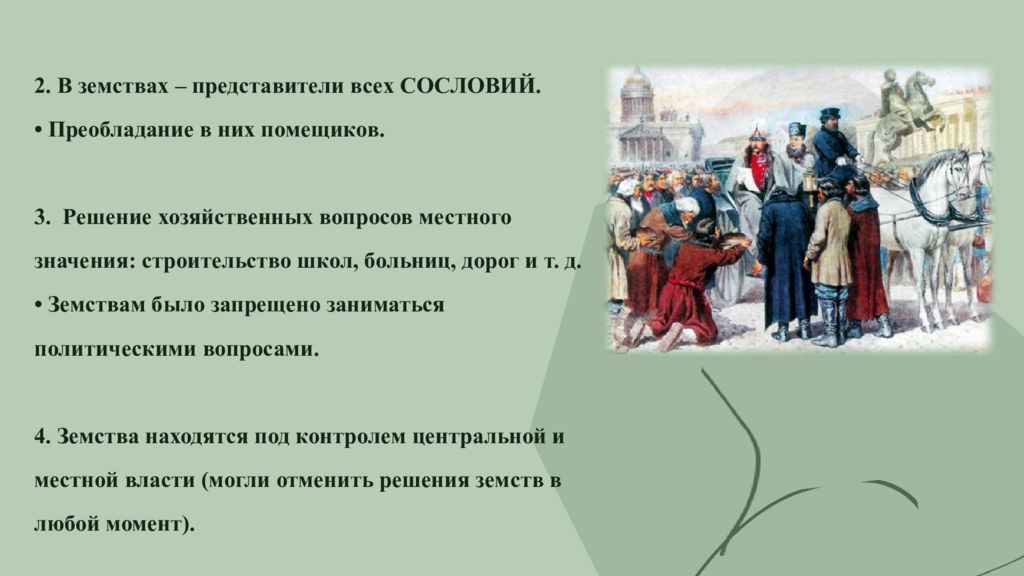 2. В земствах – представители всех СОСЛОВИЙ.

• Преобладание в них помещиков.

3. Решение хозяйственных вопросов местного значения: строительство школ, больниц, дорог и т. д.

• Земствам было запрещено заниматься политическими вопросами.

4. Земства находятся под контролем центральной и местной власти (могли отменить решения земств в любой момент).